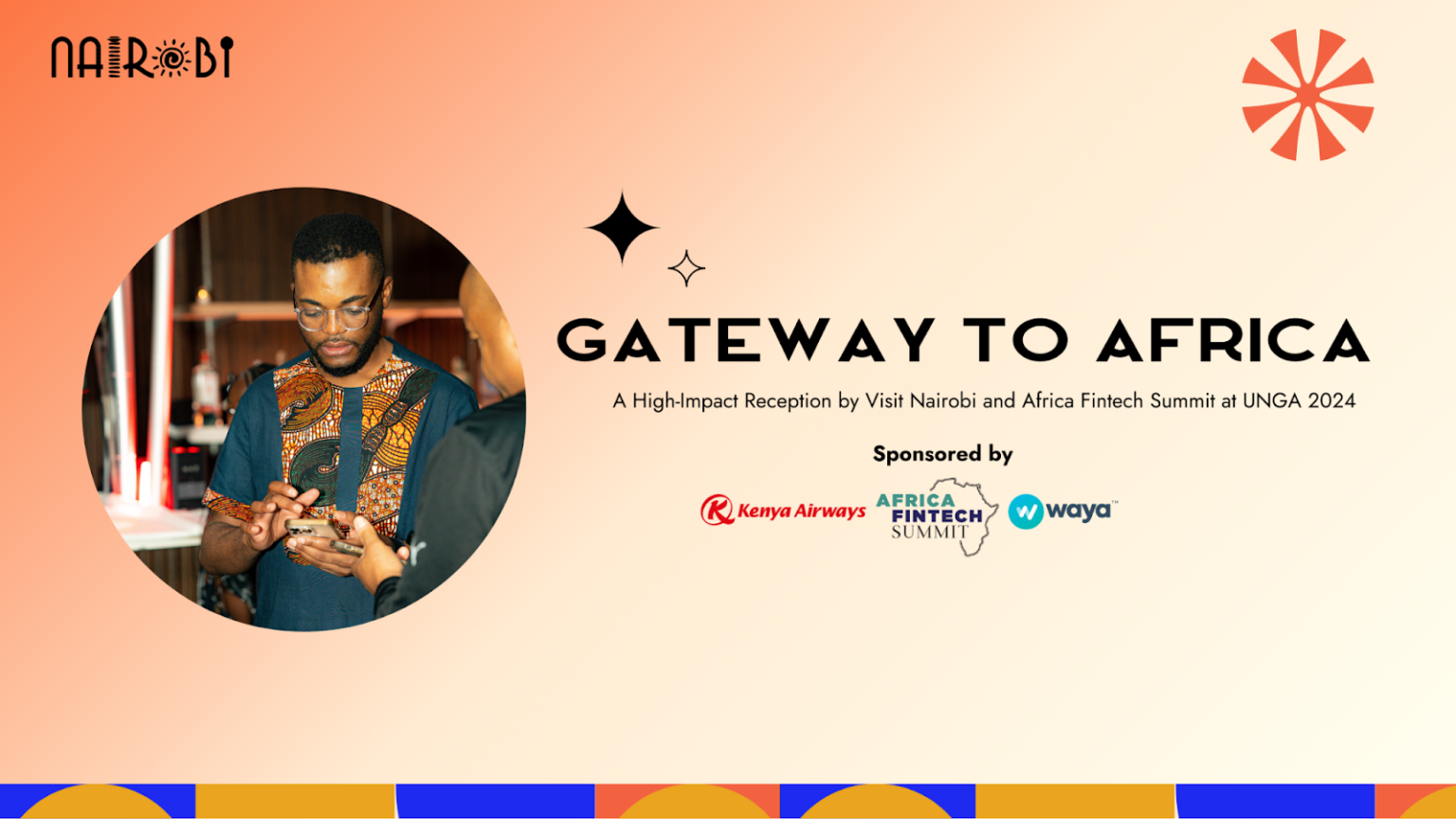 NAIROBI

GATEWAY TO AFRICA

A High-Impact Reception by Visit Nairobi and Africa Fintech Summit at UNGA 2024

Sponsored by

Kenya Airways AFRICA FINTECH SUMMIT waya